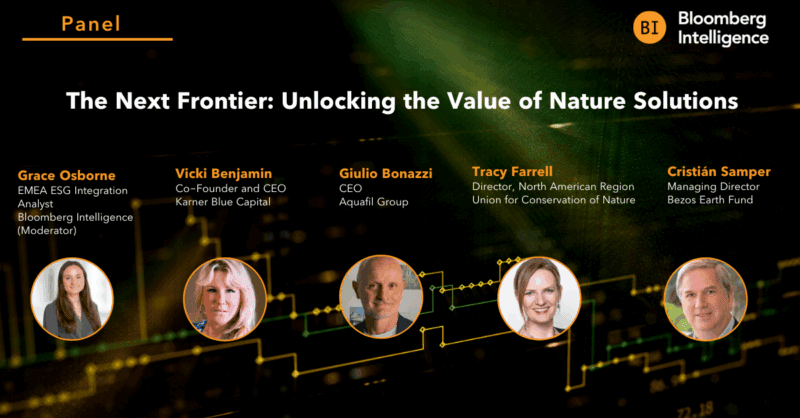 Panel

BI Bloomberg Intelligence

The Next Frontier: Unlocking the Value of Nature Solutions

Grace Osborne
EMEA ESG Integration Analyst
Bloomberg Intelligence
(Moderator)

Vicki Benjamin
Co-Founder and CEO
Karner Blue Capital

Giulio Bonazzi
CEO
Aquafil Group

Tracy Farrell
Director, North American Region
Union for Conservation of Nature

Cristián Samper
Managing Director
Bezos Earth Fund

72.18